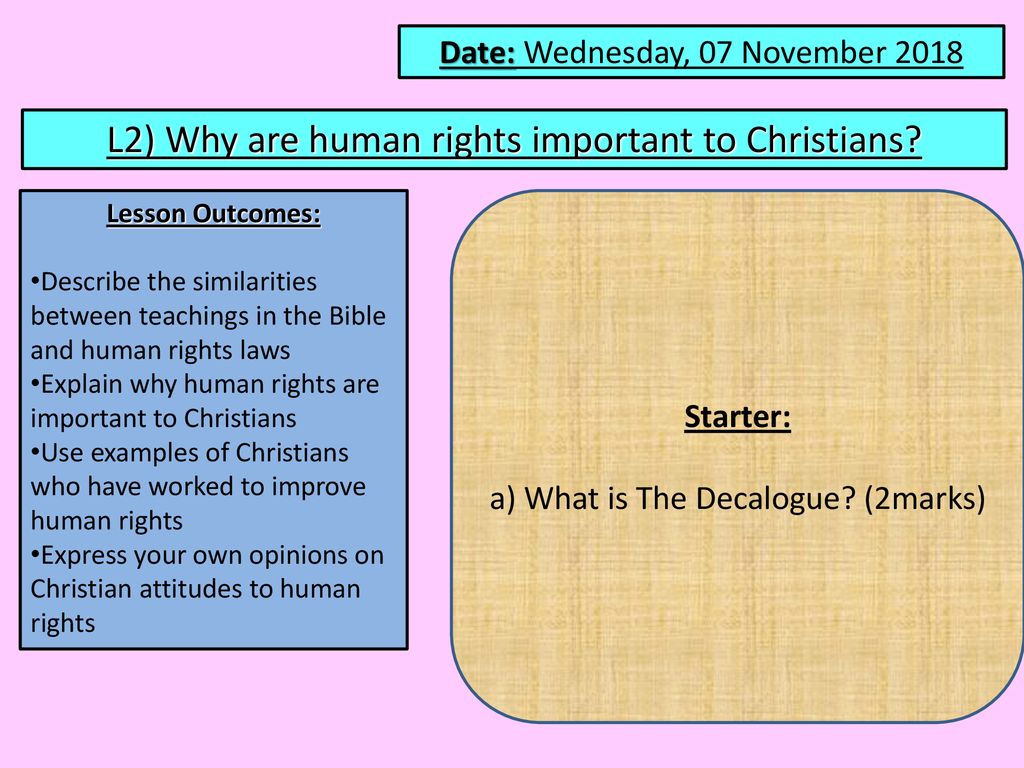 Date: Wednesday, 07 November 2018

L2) Why are human rights important to Christians?

Lesson Outcomes:

•Describe the similarities between teachings in the Bible and human rights laws
•Explain why human rights are important to Christians
•Use examples of Christians who have worked to improve human rights
•Express your own opinions on Christian attitudes to human rights

Starter:

a) What is The Decalogue? (2marks)